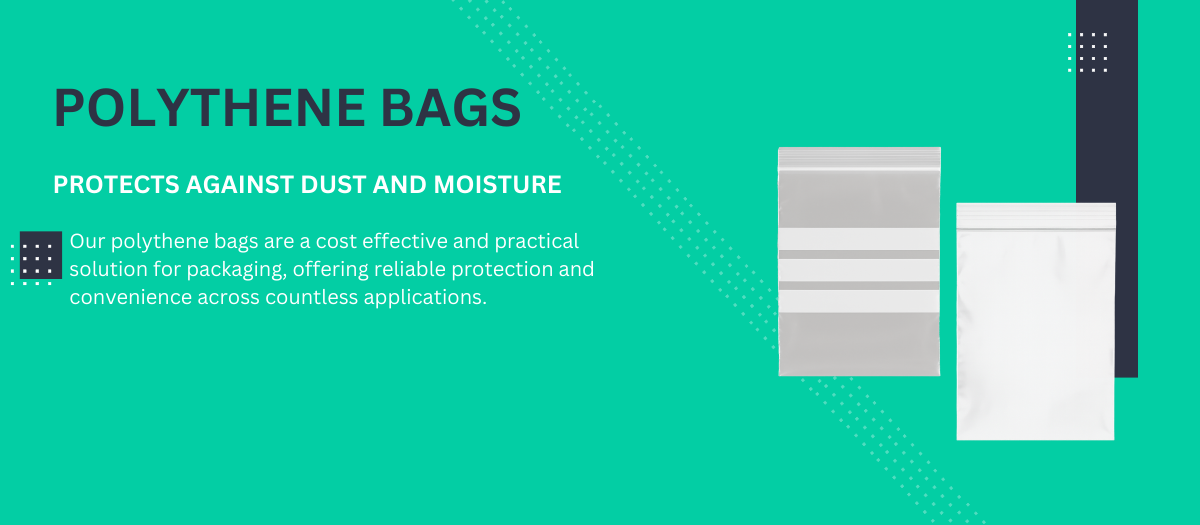 POLYTHENE BAGS

PROTECTS AGAINST DUST AND MOISTURE

Our polythene bags are a cost effective and practical solution for packaging, offering reliable protection and convenience across countless applications.